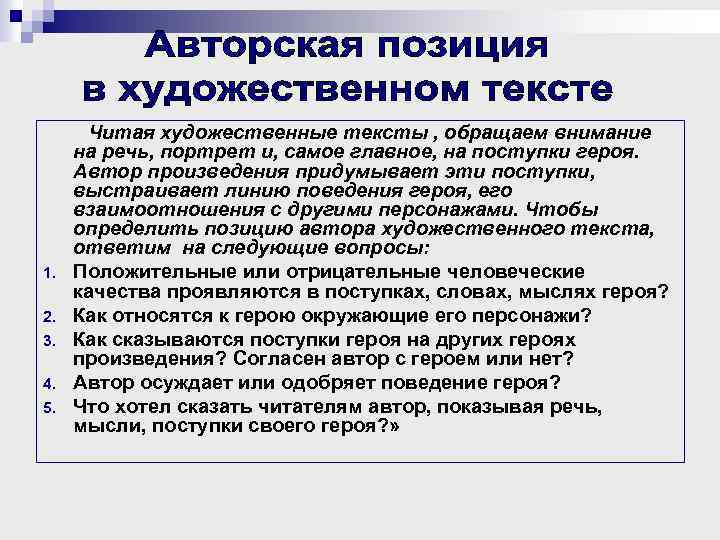 Авторская позиция в художественном тексте

Читая художественные тексты , обращаем внимание на речь, портрет и, самое главное, на поступки героя. Автор произведения придумывает эти поступки, выстраивает линию поведения героя, его взаимоотношения с другими персонажами. Чтобы определить позицию автора художественного текста, ответим на следующие вопросы:

1. Положительные или отрицательные человеческие качества проявляются в поступках, словах, мыслях героя?
2. Как относятся к герою окружающие его персонажи?
3. Как сказываются поступки героя на других героях произведения? Согласен автор с героем или нет?
4. Автор осуждает или одобряет поведение героя?
5. Что хотел сказать читателям автор, показывая речь, мысли, поступки своего героя?»